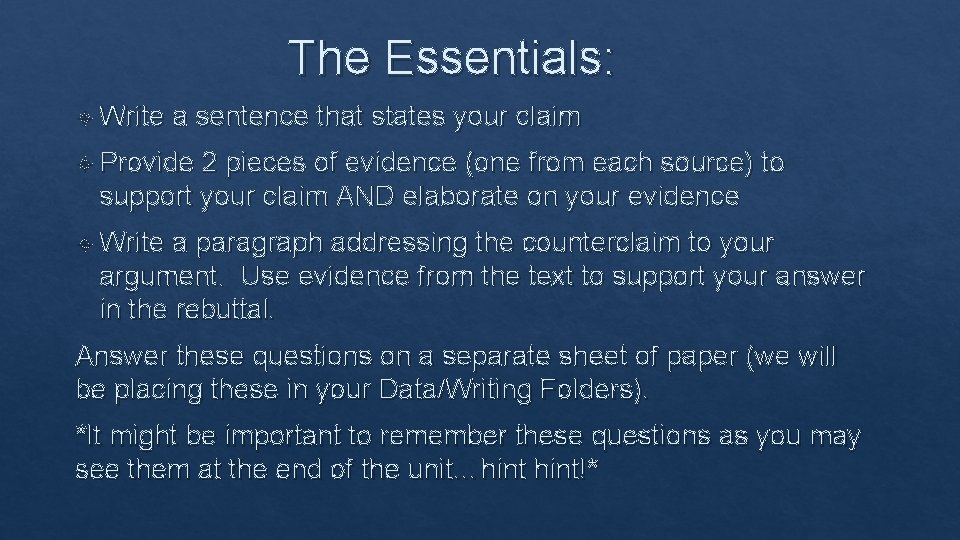 The Essentials:

Write a sentence that states your claim

Provide 2 pieces of evidence (one from each source) to support your claim AND elaborate on your evidence

Write a paragraph addressing the counterclaim to your argument. Use evidence from the text to support your answer in the rebuttal.

Answer these questions on a separate sheet of paper (we will be placing these in your Data/Writing Folders).

*It might be important to remember these questions as you may see them at the end of the unit... hint hint!*